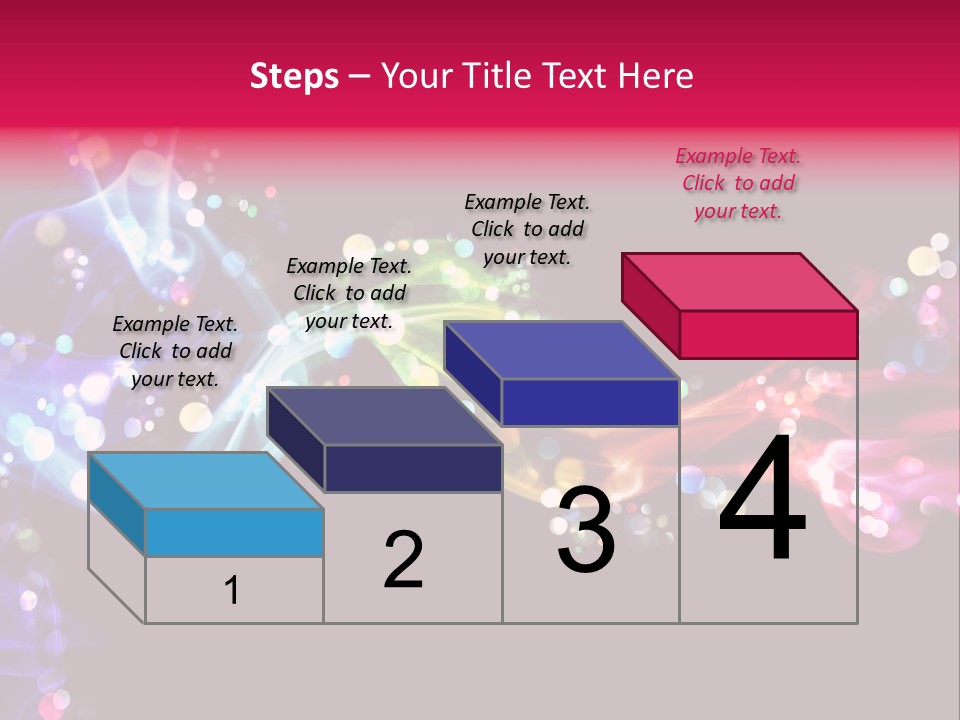 Steps – Your Title Text Here

Example Text. Click to add your text.

Example Text. Click to add your text.

Example Text. Click to add your text.

Example Text. Click to add your text.

1

2

3

4